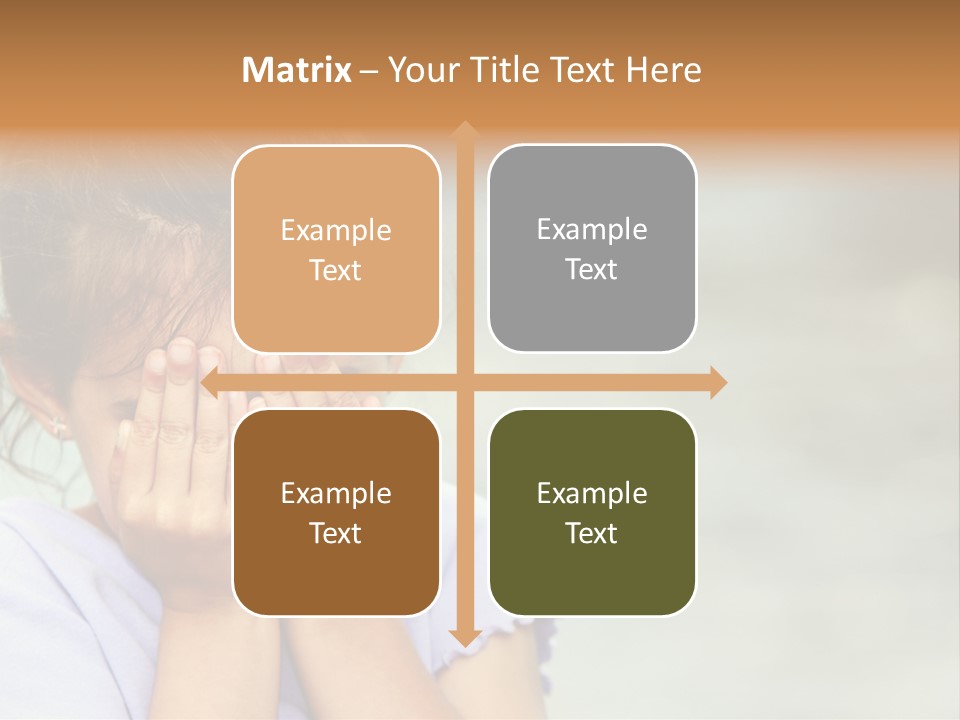 Matrix – Your Title Text Here

Example Text

Example Text

Example Text

Example Text